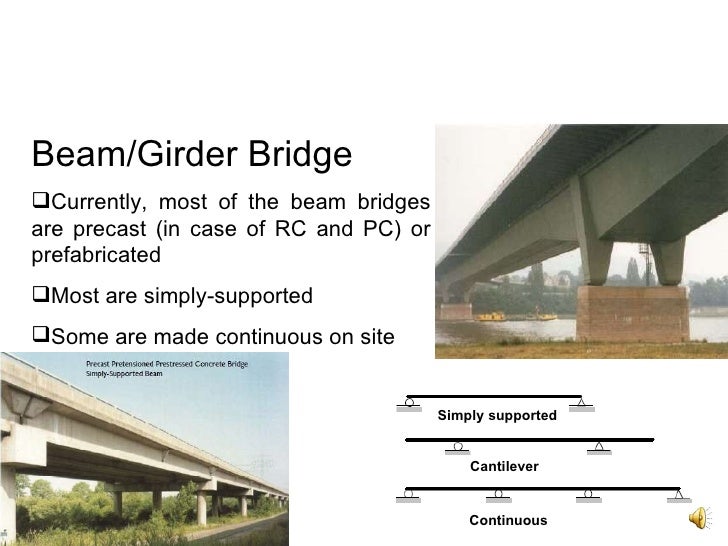 Beam/Girder Bridge

❑Currently, most of the beam bridges are precast (in case of RC and PC) or prefabricated

❑Most are simply-supported

❑Some are made continuous on site

Precast Pretensioned Prestressed Concrete Bridge
Simply-Supported Beam

Simply supported

Cantilever

Continuous